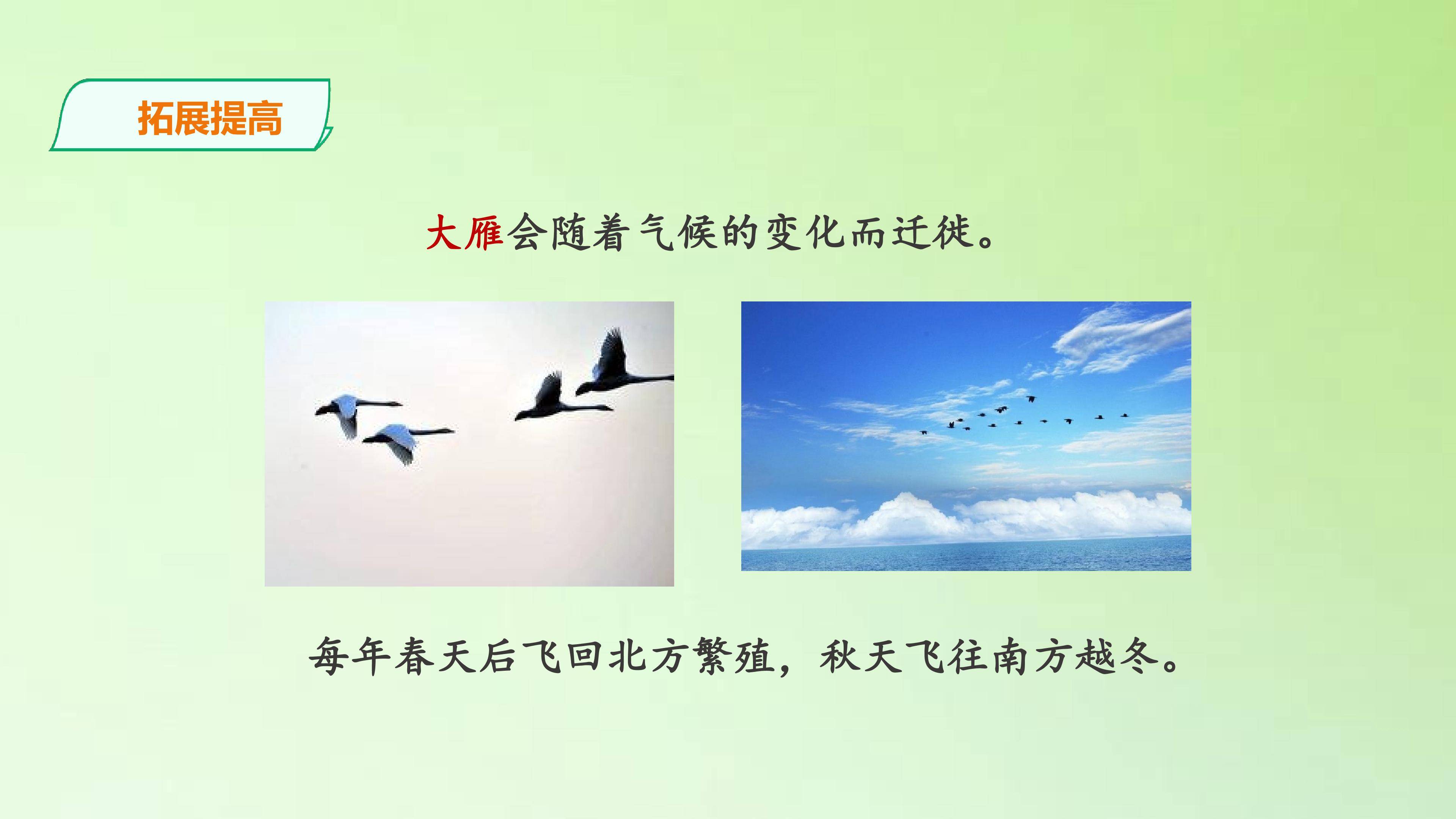 拓展提高

大雁会随着气候的变化而迁徙。

每年春天后飞回北方繁殖，秋天飞往南方越冬。